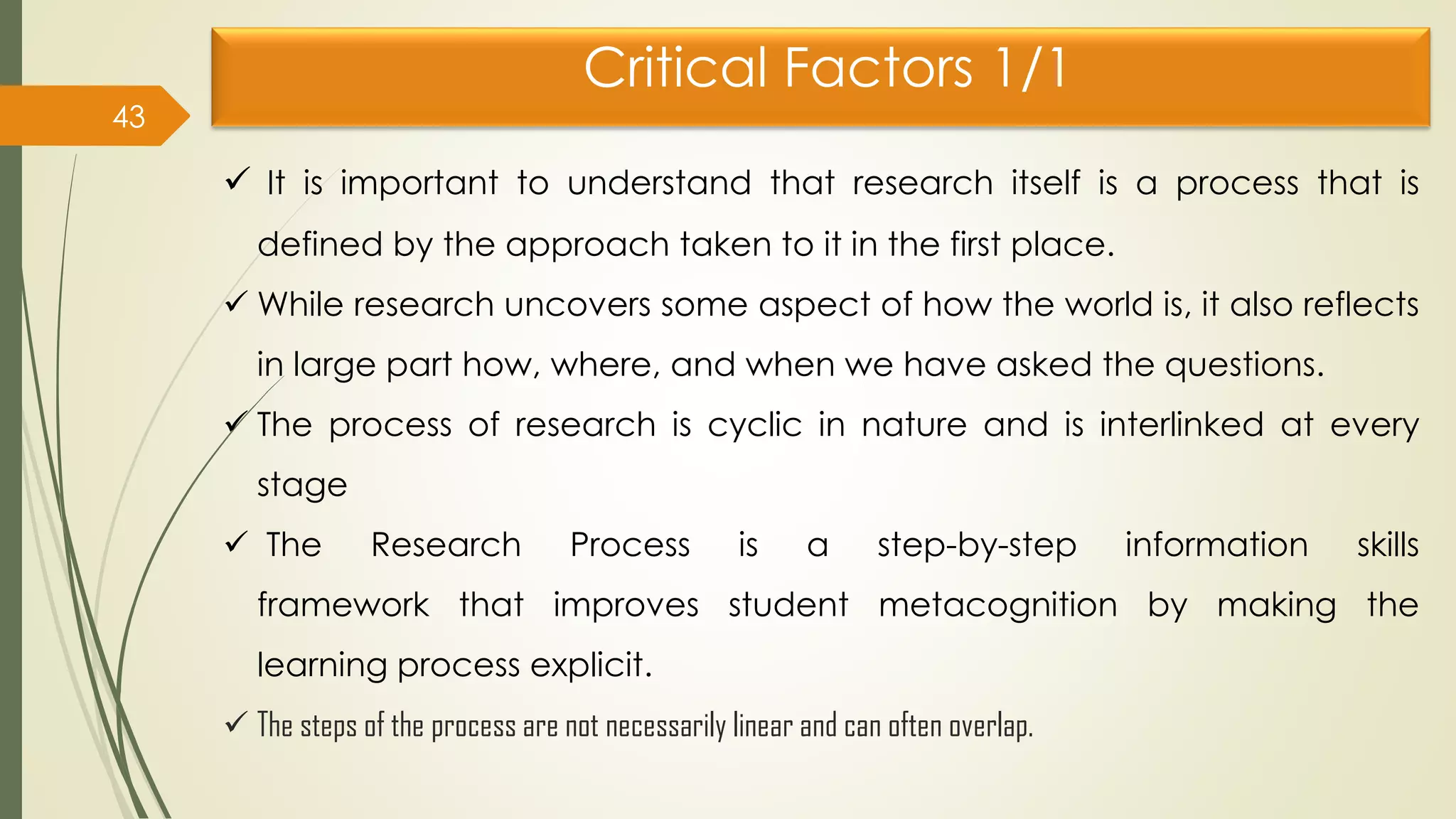 43

Critical Factors 1/1

✓ It is important to understand that research itself is a process that is defined by the approach taken to it in the first place.

✓ While research uncovers some aspect of how the world is, it also reflects in large part how, where, and when we have asked the questions.

✓ The process of research is cyclic in nature and is interlinked at every stage

✓ The Research Process is a step-by-step information skills framework that improves student metacognition by making the learning process explicit.

✓ The steps of the process are not necessarily linear and can often overlap.